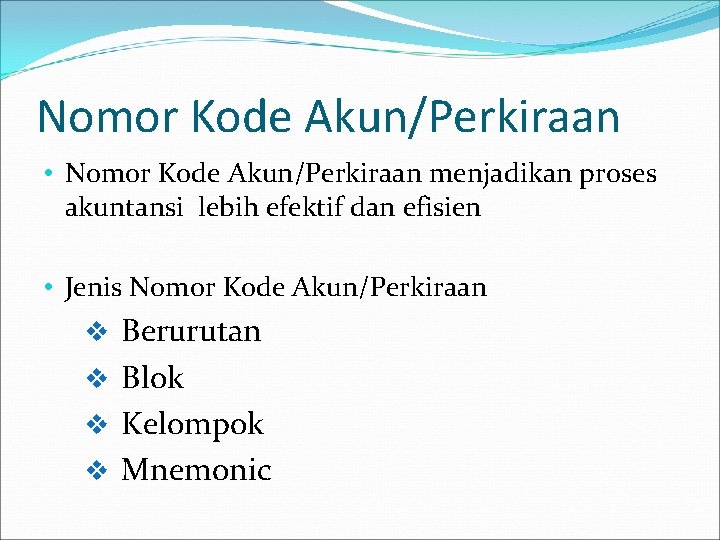 Nomor Kode Akun/Perkiraan

• Nomor Kode Akun/Perkiraan menjadikan proses akuntansi lebih efektif dan efisien

• Jenis Nomor Kode Akun/Perkiraan
❖ Berurutan
❖ Blok
❖ Kelompok
❖ Mnemonic